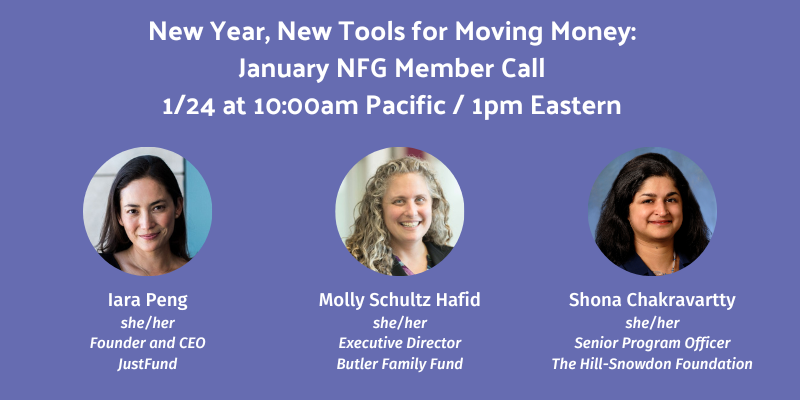 New Year, New Tools for Moving Money:
January NFG Member Call
1/24 at 10:00am Pacific / 1pm Eastern

Iara Peng
she/her
Founder and CEO
JustFund

Molly Schultz Hafid
she/her
Executive Director
Butler Family Fund

Shona Chakravartty
she/her
Senior Program Officer
The Hill-Snowdon Foundation